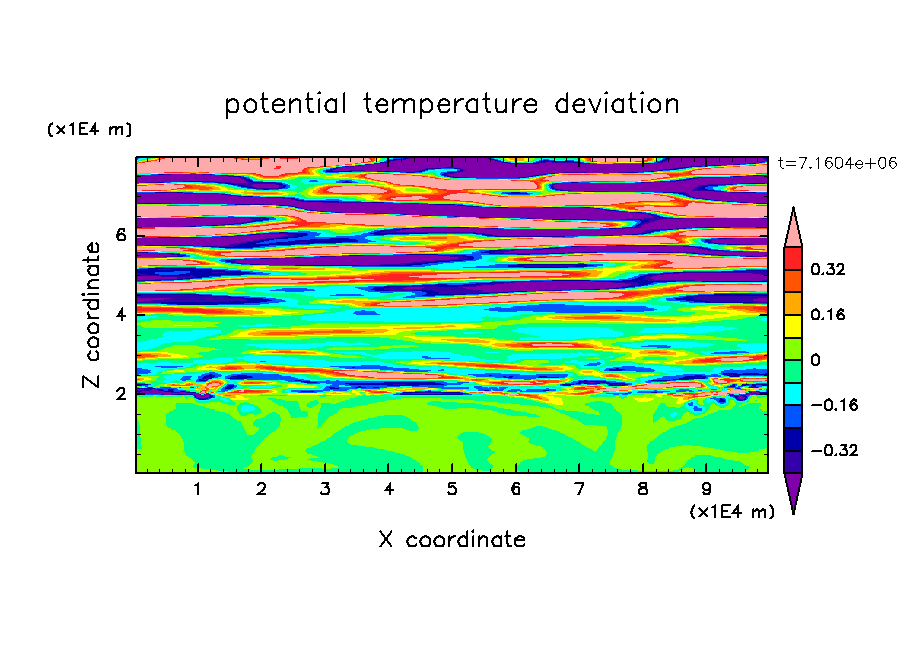 potential temperature deviation

(x1E4 m)

t=7.1604e+06

Z coordinate

6
4
2

0.32
0.16
0
−0.16
−0.32

1 2 3 4 5 6 7 8 9

(x1E4 m)

X coordinate